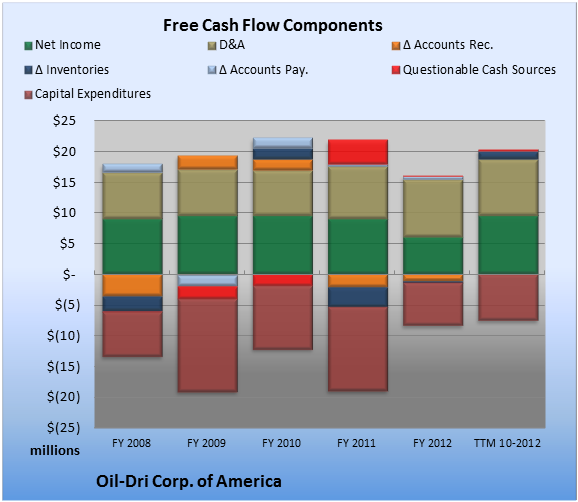 Free Cash Flow Components

Net Income
D&A
Δ Accounts Rec.
Δ Inventories
Δ Accounts Pay.
Questionable Cash Sources
Capital Expenditures

$25
$20
$15
$10
$5
$-
$(5)
$(10)
$(15)
$(20)
$(25)

millions

FY 2008
FY 2009
FY 2010
FY 2011
FY 2012
TTM 10-2012

Oil-Dri Corp. of America